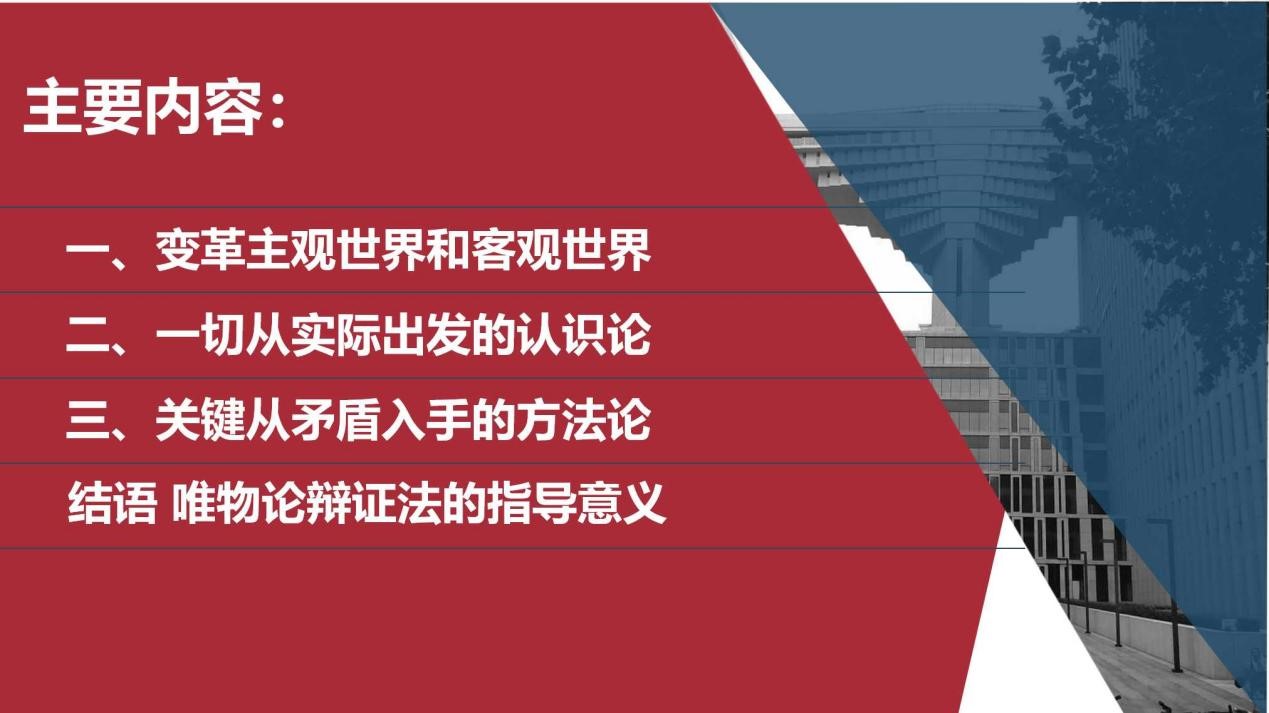 主要内容：

一、变革主观世界和客观世界

二、一切从实际出发的认识论

三、关键从矛盾入手的方法论

结语 唯物论辩证法的指导意义